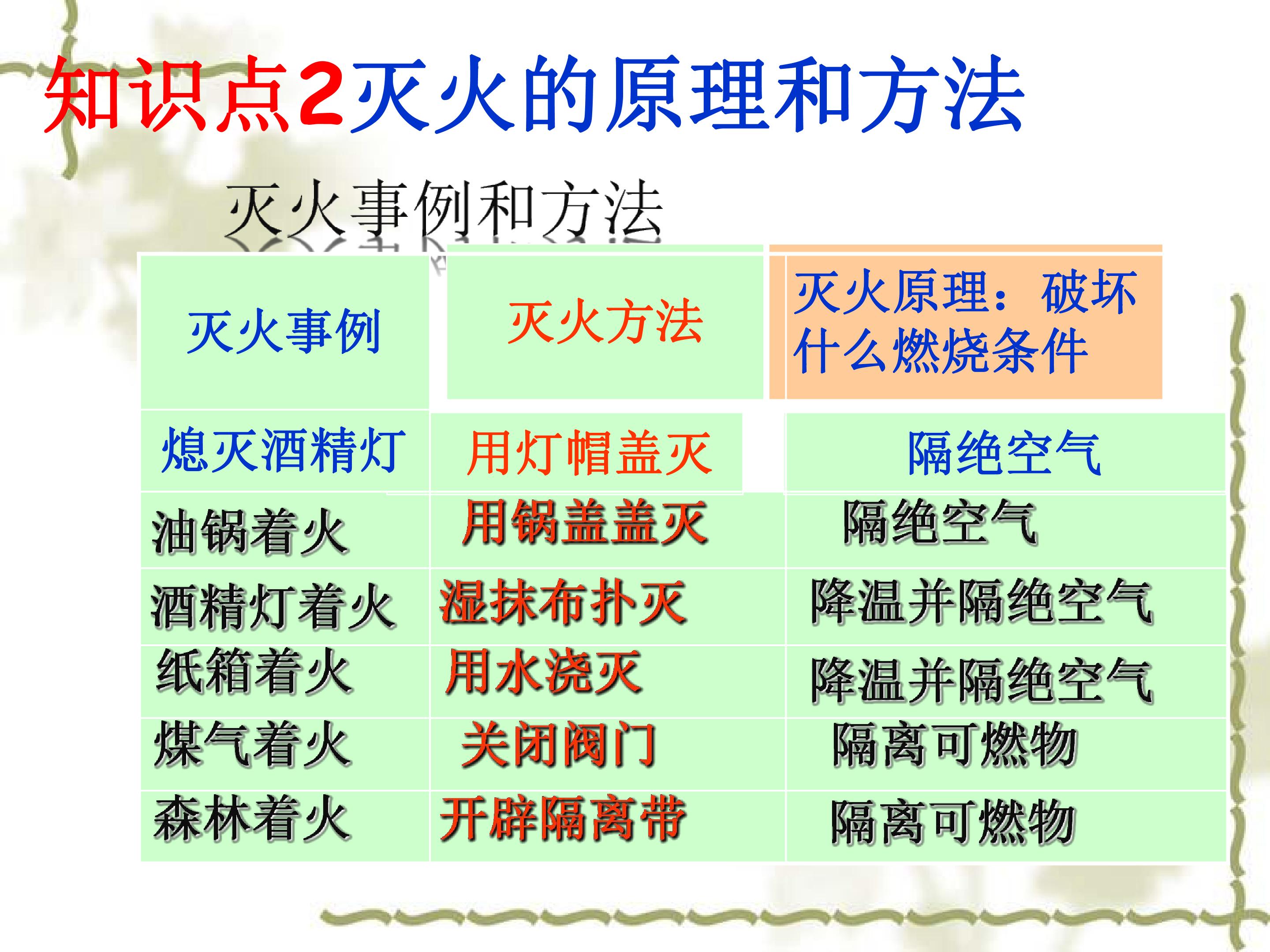 知识点2灭火的原理和方法

灭火事例和方法

| 灭火事例 | 灭火方法 | 灭火原理：破坏什么燃烧条件 |
|---|---|---|
| 熄灭酒精灯 | 用灯帽盖灭 | 隔绝空气 |
| 油锅着火 | 用锅盖盖灭 | 隔绝空气 |
| 酒精灯着火 | 湿抹布扑灭 | 降温并隔绝空气 |
| 纸箱着火 | 用水浇灭 | 降温并隔绝空气 |
| 煤气着火 | 关闭阀门 | 隔离可燃物 |
| 森林着火 | 开辟隔离带 | 隔离可燃物 |